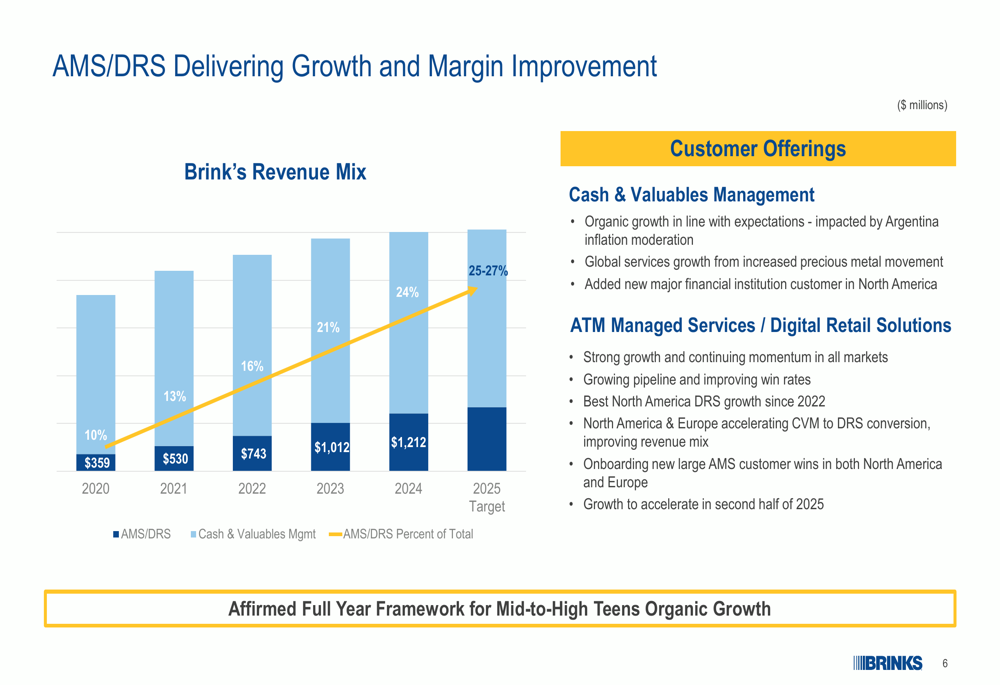 AMS/DRS Delivering Growth and Margin Improvement

($ millions)

Brink's Revenue Mix

10%
13%
16%
21%
24%
25-27%

$359
$530
$743
$1,012
$1,212

2020
2021
2022
2023
2024
2025 Target

AMS/DRS
Cash & Valuables Mgmt
AMS/DRS Percent of Total

Customer Offerings

Cash & Valuables Management

• Organic growth in line with expectations - impacted by Argentina inflation moderation
• Global services growth from increased precious metal movement
• Added new major financial institution customer in North America

ATM Managed Services / Digital Retail Solutions

• Strong growth and continuing momentum in all markets
• Growing pipeline and improving win rates
• Best North America DRS growth since 2022
• North America & Europe accelerating CVM to DRS conversion, improving revenue mix
• Onboarding new large AMS customer wins in both North America and Europe
• Growth to accelerate in second half of 2025

Affirmed Full Year Framework for Mid-to-High Teens Organic Growth

BRINKS
6